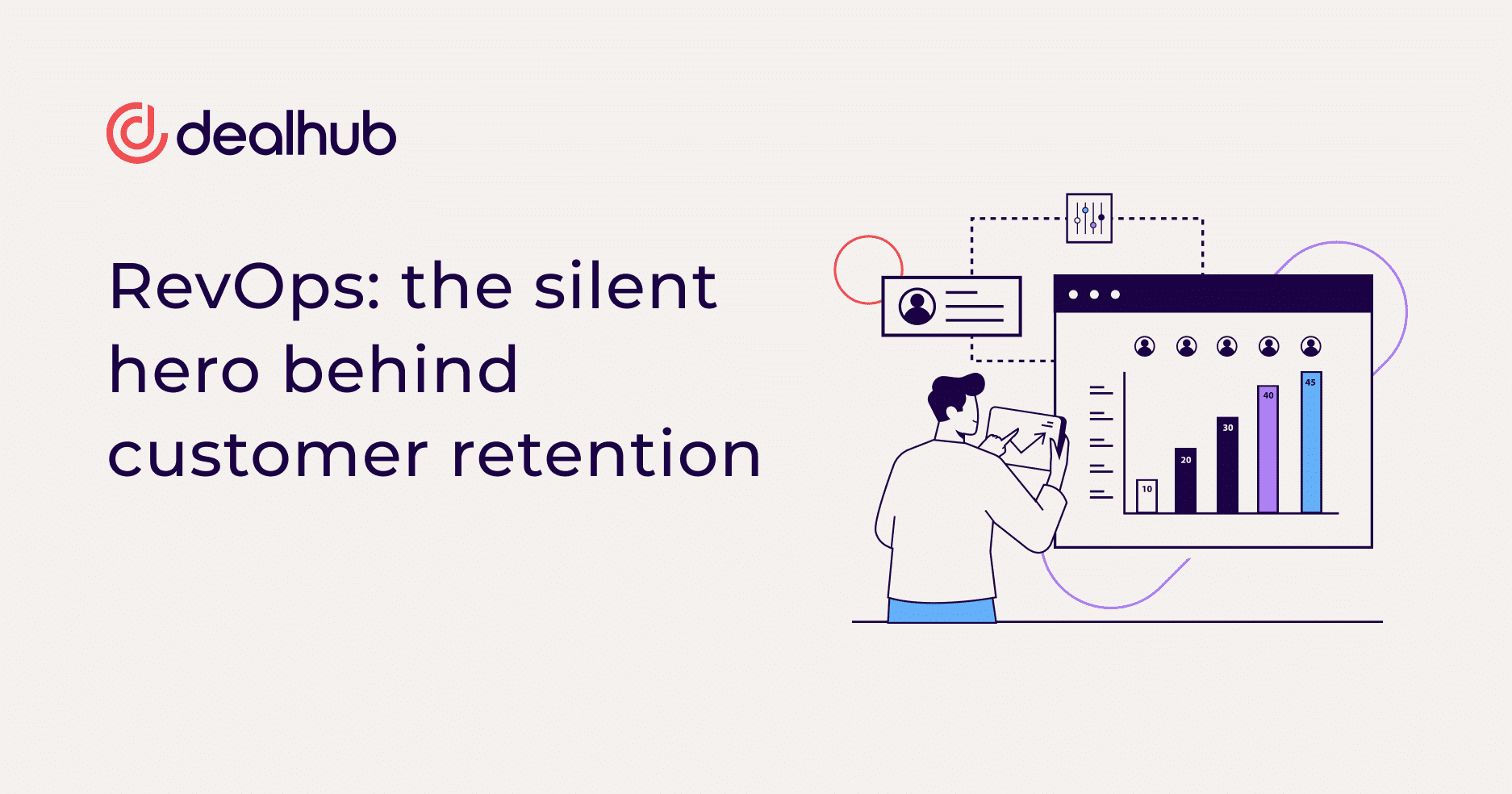 dealhub

RevOps: the silent hero behind customer retention

10
20
30
40
45